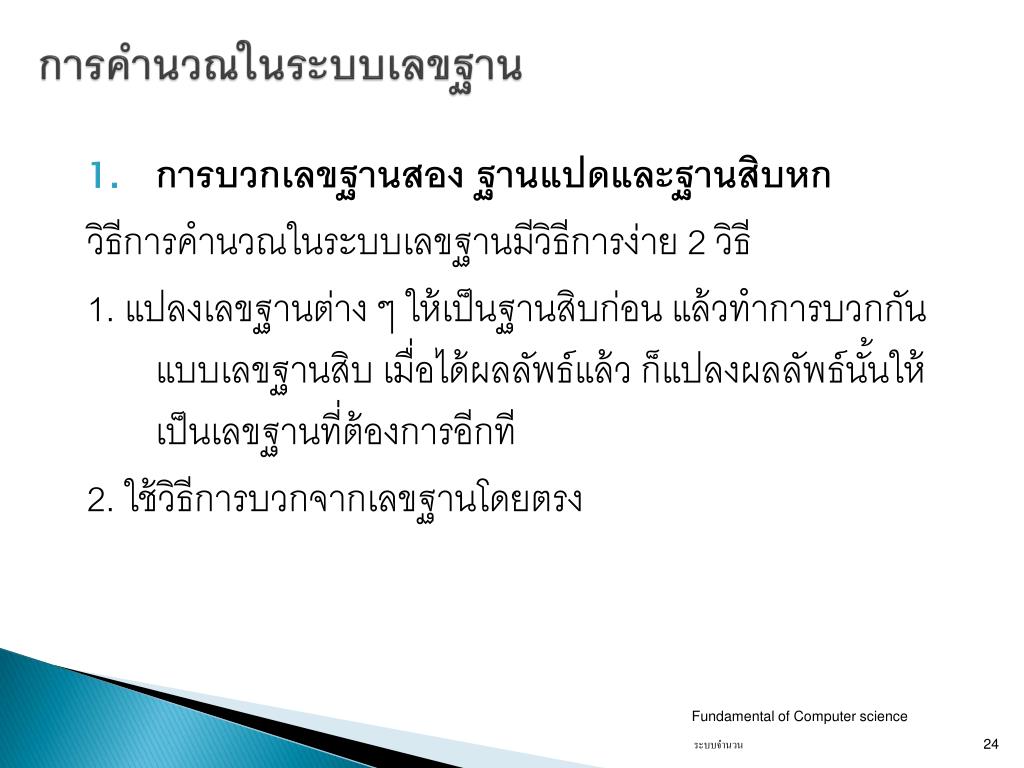 การคำนวณในระบบเลขฐาน

1. การบวกเลขฐานสอง ฐานแปดและฐานสิบหก

วิธีการคำนวณในระบบเลขฐานมีวิธีการง่าย 2 วิธี

1. แปลงเลขฐานต่าง ๆ ให้เป็นฐานสิบก่อน แล้วทำการบวกกันแบบเลขฐานสิบ เมื่อได้ผลลัพธ์แล้ว ก็แปลงผลลัพธ์นั้นให้เป็นเลขฐานที่ต้องการอีกที

2. ใช้วิธีการบวกจากเลขฐานโดยตรง

Fundamental of Computer science

ระบบจำนวน

24